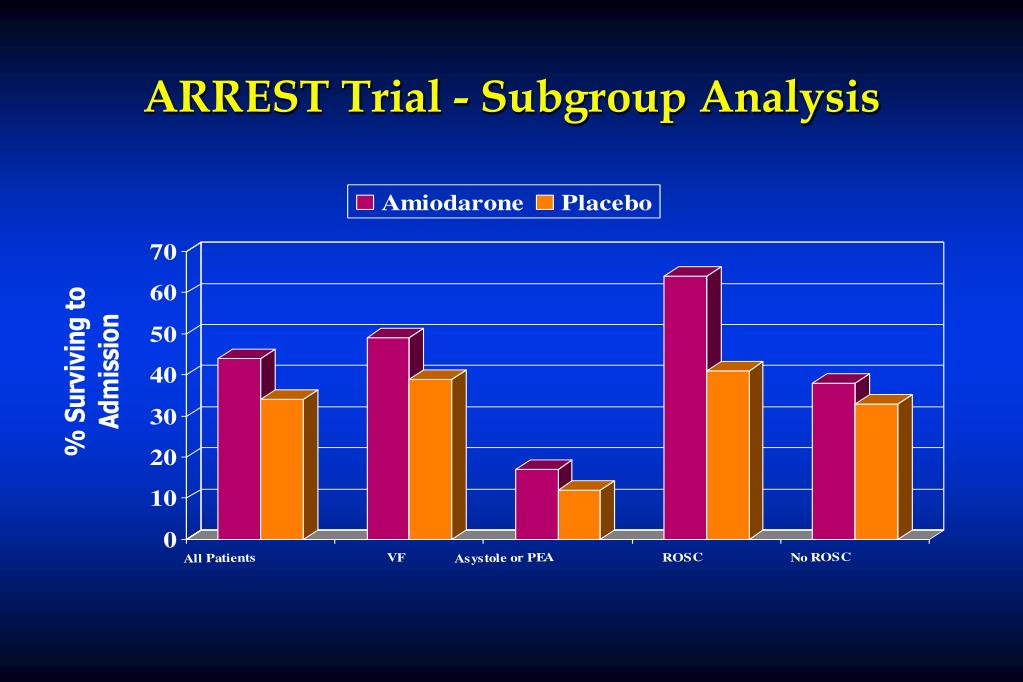 ARREST Trial - Subgroup Analysis

Amiodarone Placebo

% Surviving to Admission

70
60
50
40
30
20
10
0

All Patients VF Asystole or PEA ROSC No ROSC